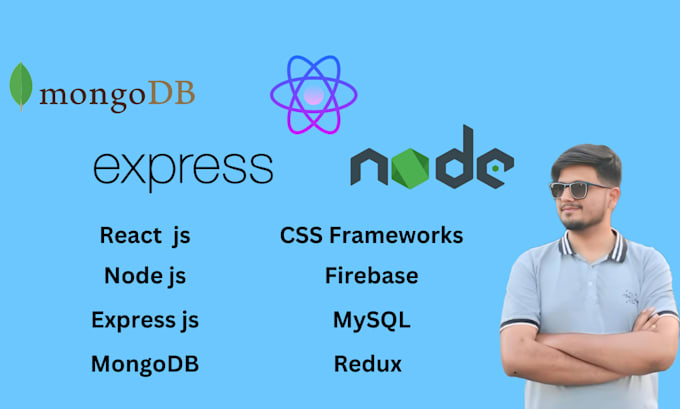 mongoDB

express

node

React js

Node js

Express js

MongoDB

CSS Frameworks

Firebase

MySQL

Redux